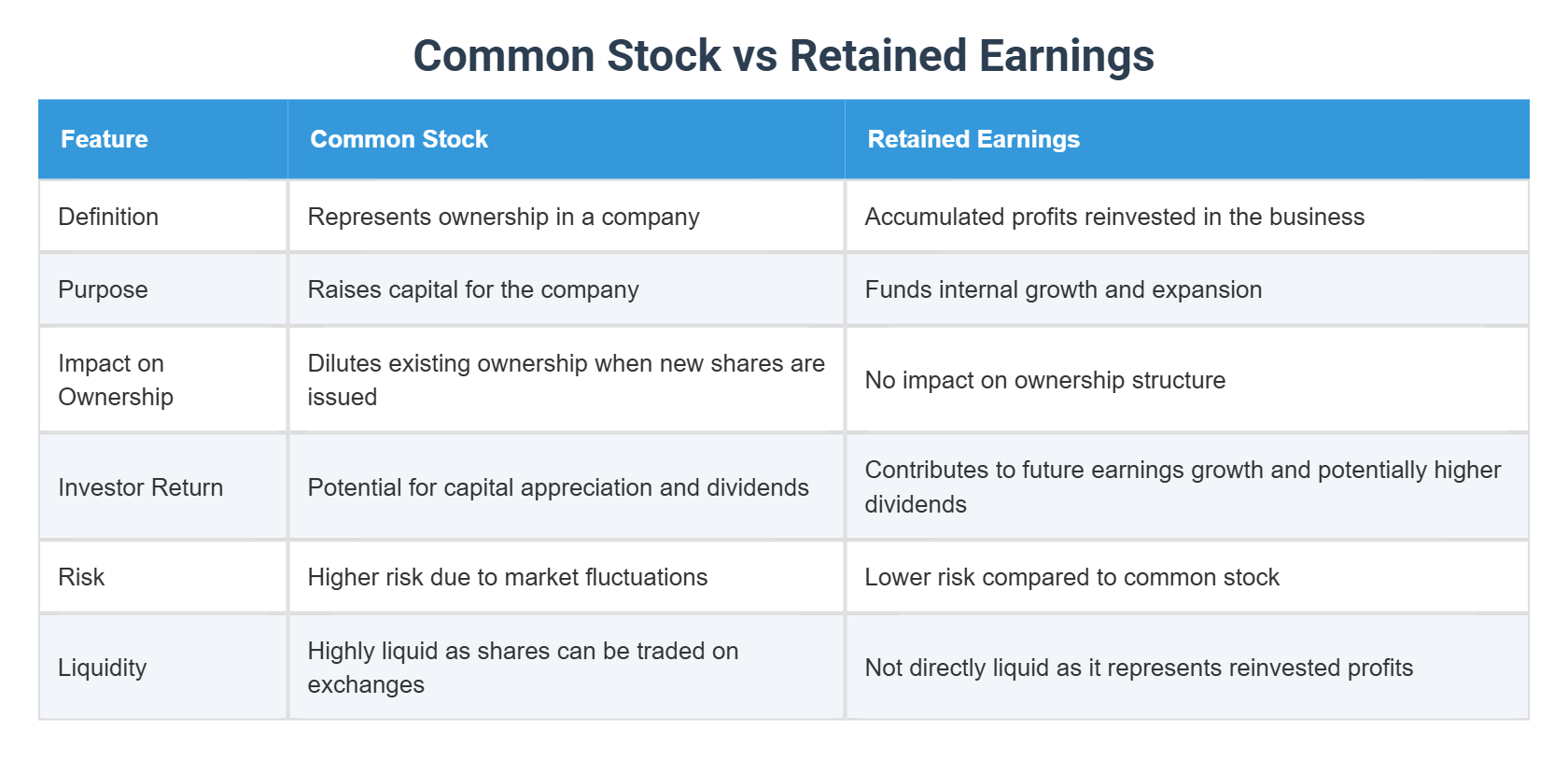 Common Stock vs Retained Earnings

| Feature | Common Stock | Retained Earnings |
|---|---|---|
| Definition | Represents ownership in a company | Accumulated profits reinvested in the business |
| Purpose | Raises capital for the company | Funds internal growth and expansion |
| Impact on Ownership | Dilutes existing ownership when new shares are issued | No impact on ownership structure |
| Investor Return | Potential for capital appreciation and dividends | Contributes to future earnings growth and potentially higher dividends |
| Risk | Higher risk due to market fluctuations | Lower risk compared to common stock |
| Liquidity | Highly liquid as shares can be traded on exchanges | Not directly liquid as it represents reinvested profits |